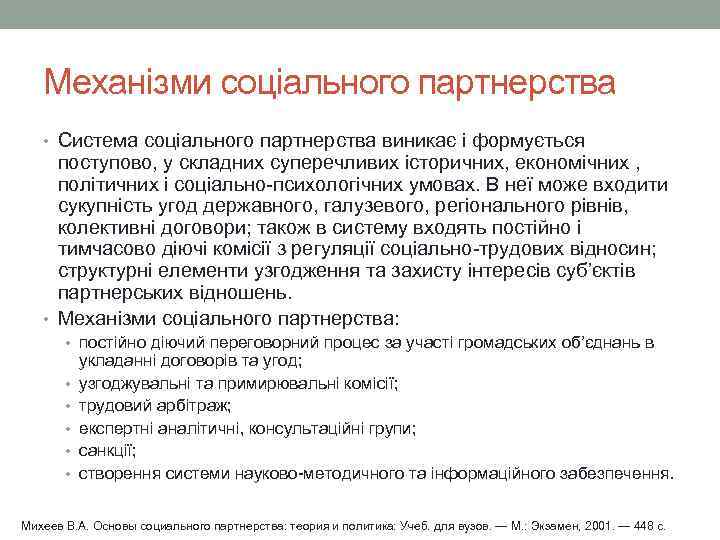 Механізми соціального партнерства

• Система соціального партнерства виникає і формується поступово, у складних суперечливих історичних, економічних , політичних і соціально-психологічних умовах. В неї може входити сукупність угод державного, галузевого, регіонального рівнів, колективні договори; також в систему входять постійно і тимчасово діючі комісії з регуляції соціально-трудових відносин; структурні елементи узгодження та захисту інтересів суб'єктів партнерських відношень.
• Механізми соціального партнерства:
• постійно діючий переговорний процес за участі громадських об'єднань в укладанні договорів та угод;
• узгоджувальні та примирювальні комісії;
• трудовий арбітраж;
• експертні аналітичні, консультаційні групи;
• санкції;
• створення системи науково-методичного та інформаційного забезпечення.

Михеев В.А. Основы социального партнерства: теория и политика: Учеб. для вузов. — М.: Экзамен, 2001. — 448 с.